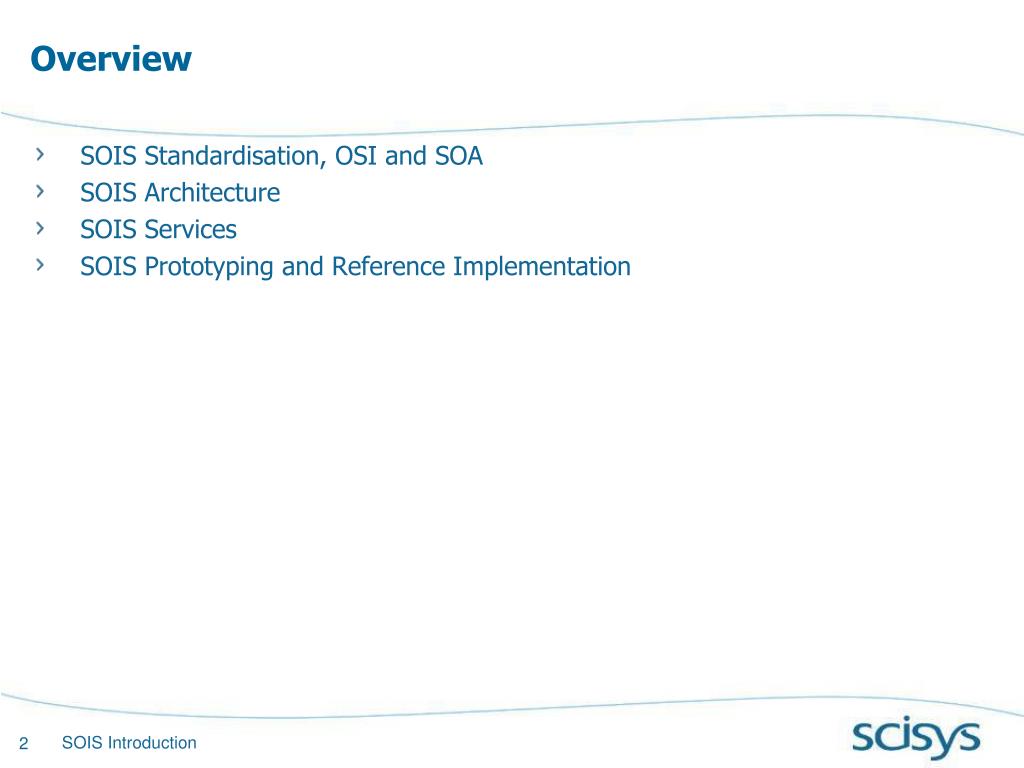 Overview

› SOIS Standardisation, OSI and SOA
› SOIS Architecture
› SOIS Services
› SOIS Prototyping and Reference Implementation

2 SOIS Introduction

scisys